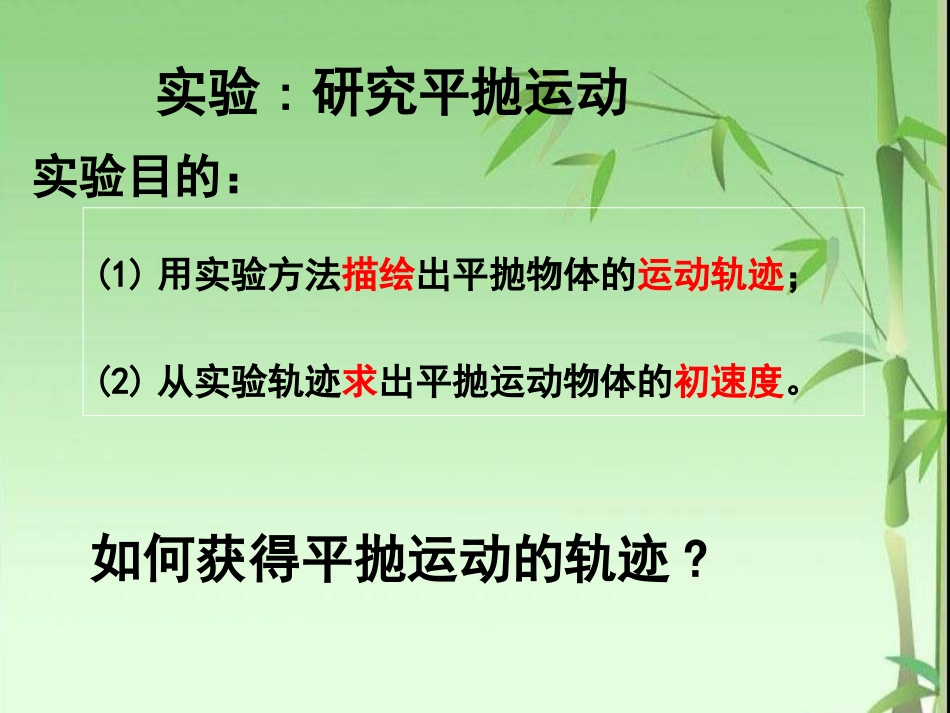 实验：研究平抛运动

实验目的：

(1) 用实验方法描绘出平抛物体的运动轨迹；

(2) 从实验轨迹求出平抛运动物体的初速度。

如何获得平抛运动的轨迹？